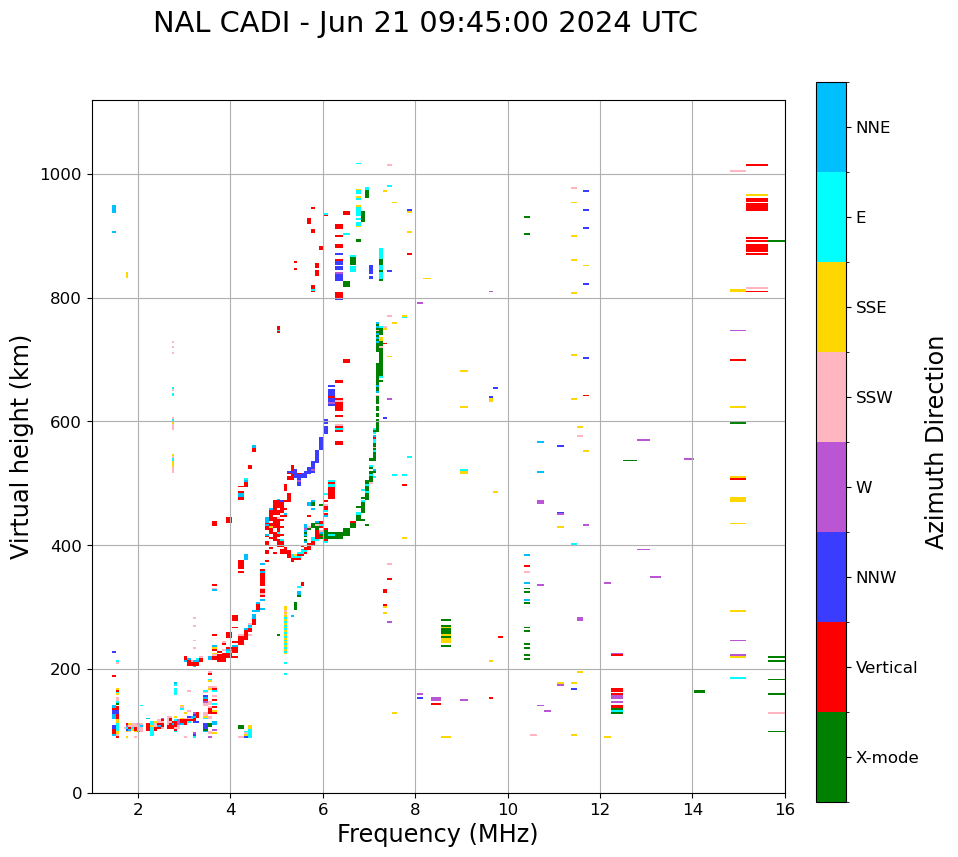 NAL CADI - Jun 21 09:45:00 2024 UTC

Virtual height (km)

1000
800
600
400
200
0

2
4
6
8
10
12
14
16

Frequency (MHz)

NNE
E
SSE
SSW
W
NNW
Vertical
X-mode

Azimuth Direction